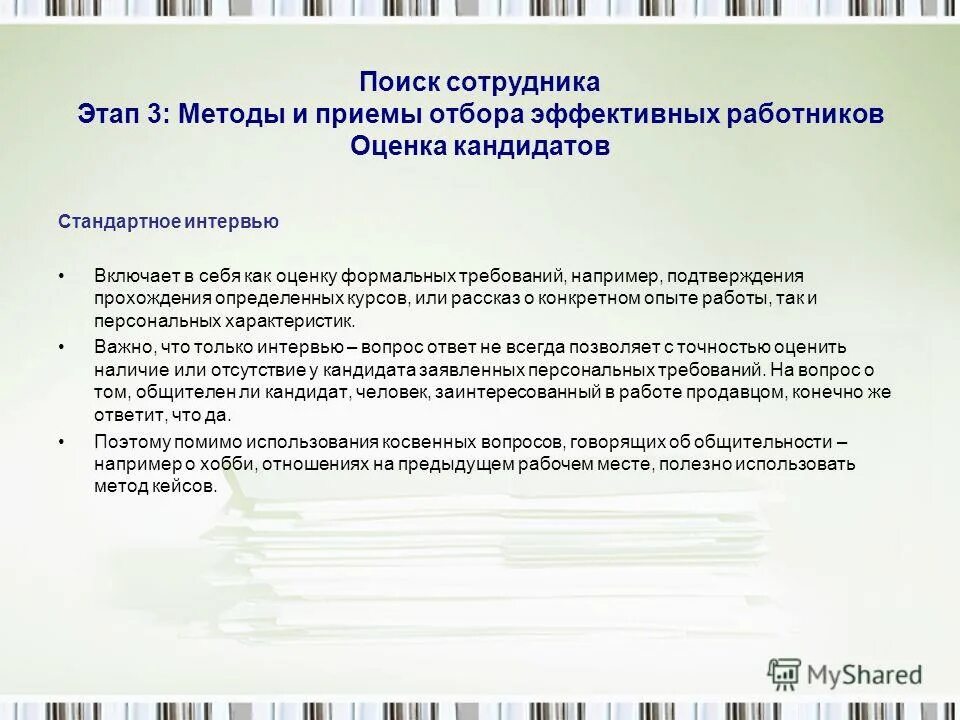 Поиск сотрудника
Этап 3: Методы и приемы отбора эффективных работников
Оценка кандидатов

Стандартное интервью

• Включает в себя как оценку формальных требований, например, подтверждения прохождения определенных курсов, или рассказ о конкретном опыте работы, так и персональных характеристик.
• Важно, что только интервью – вопрос ответ не всегда позволяет с точностью оценить наличие или отсутствие у кандидата заявленных персональных требований. На вопрос о том, общителен ли кандидат, человек, заинтересованный в работе продавцом, конечно же ответит, что да.
• Поэтому помимо использования косвенных вопросов, говорящих об общительности – например о хобби, отношениях на предыдущем рабочем месте, полезно использовать метод кейсов.

MyShared